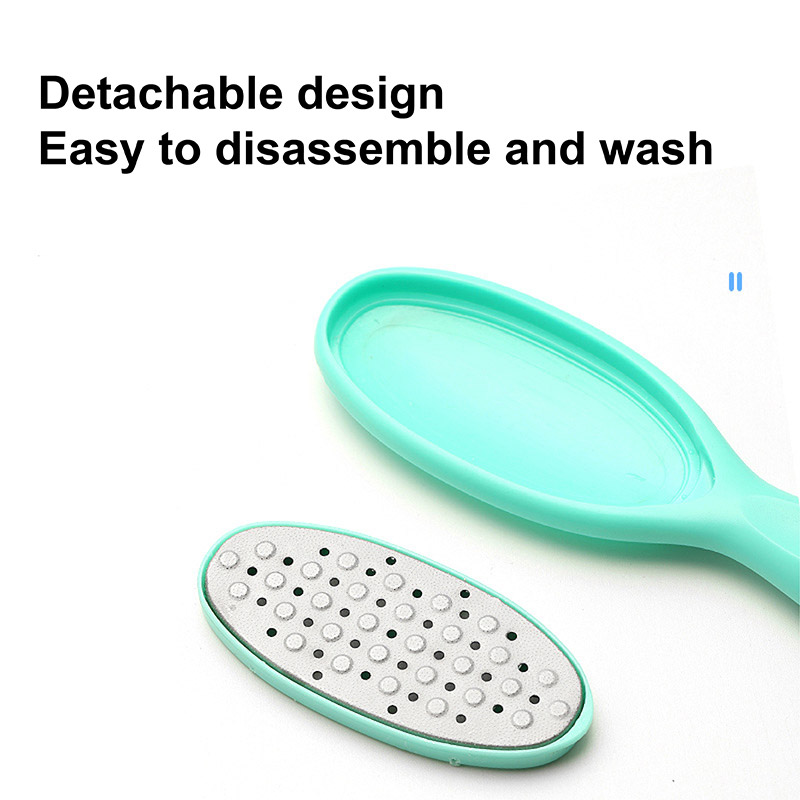 Detachable design
Easy to disassemble and wash